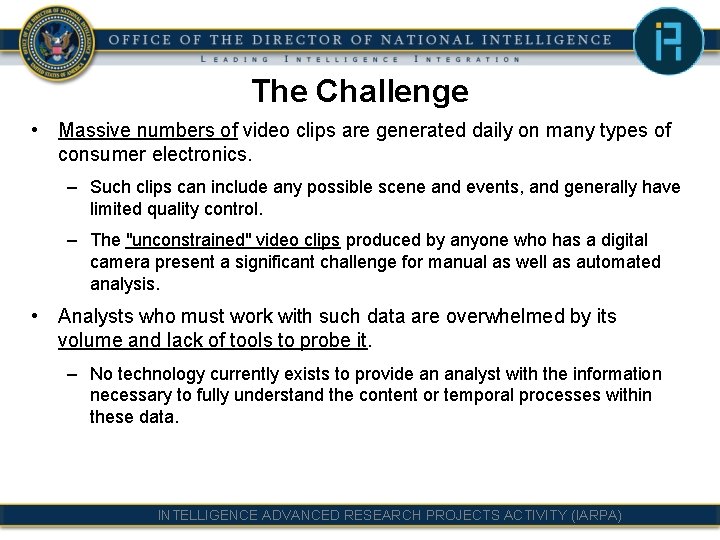 OFFICE OF THE DIRECTOR OF NATIONAL INTELLIGENCE
LEADING INTELLIGENCE INTEGRATION

The Challenge

• Massive numbers of video clips are generated daily on many types of consumer electronics.

– Such clips can include any possible scene and events, and generally have limited quality control.

– The "unconstrained" video clips produced by anyone who has a digital camera present a significant challenge for manual as well as automated analysis.

• Analysts who must work with such data are overwhelmed by its volume and lack of tools to probe it.

– No technology currently exists to provide an analyst with the information necessary to fully understand the content or temporal processes within these data.

INTELLIGENCE ADVANCED RESEARCH PROJECTS ACTIVITY (IARPA)